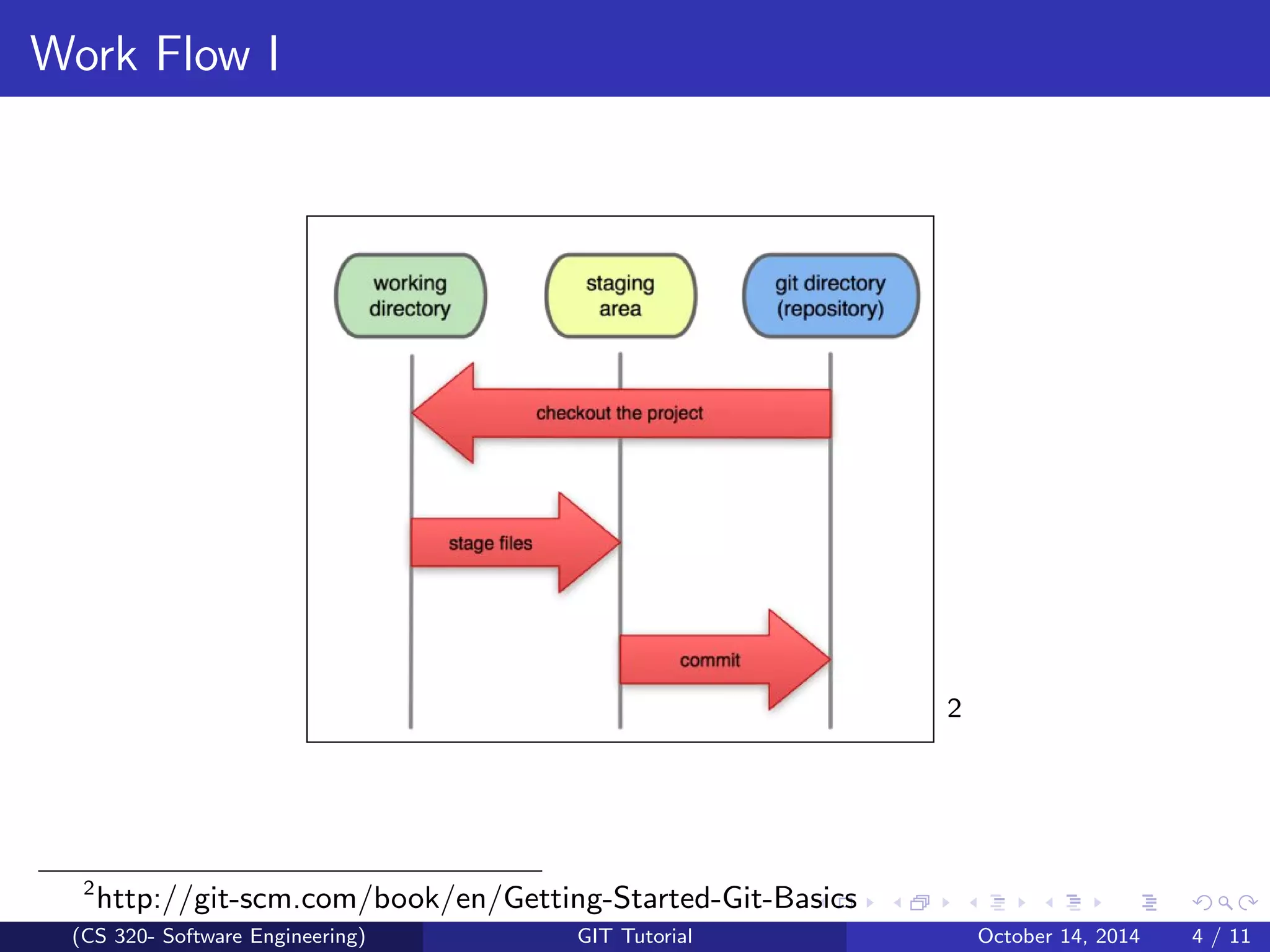 Work Flow I

working directory

staging area

git directory (repository)

checkout the project

stage files

commit

2

$^2$http://git-scm.com/book/en/Getting-Started-Git-Basics

(CS 320- Software Engineering) GIT Tutorial October 14, 2014 4 / 11